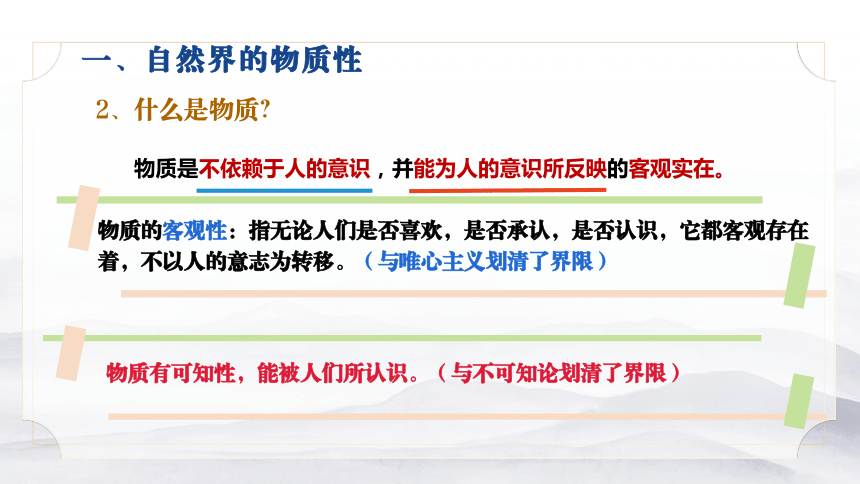 一、自然界的物质性

2、什么是物质?

物质是不依赖于人的意识，并能为人的意识所反映的客观实在。

物质的客观性：指无论人们是否喜欢，是否承认，是否认识，它都客观存在着，不以人的意志为转移。（与唯心主义划清了界限）

物质有可知性，能被人们所认识。（与不可知论划清了界限）